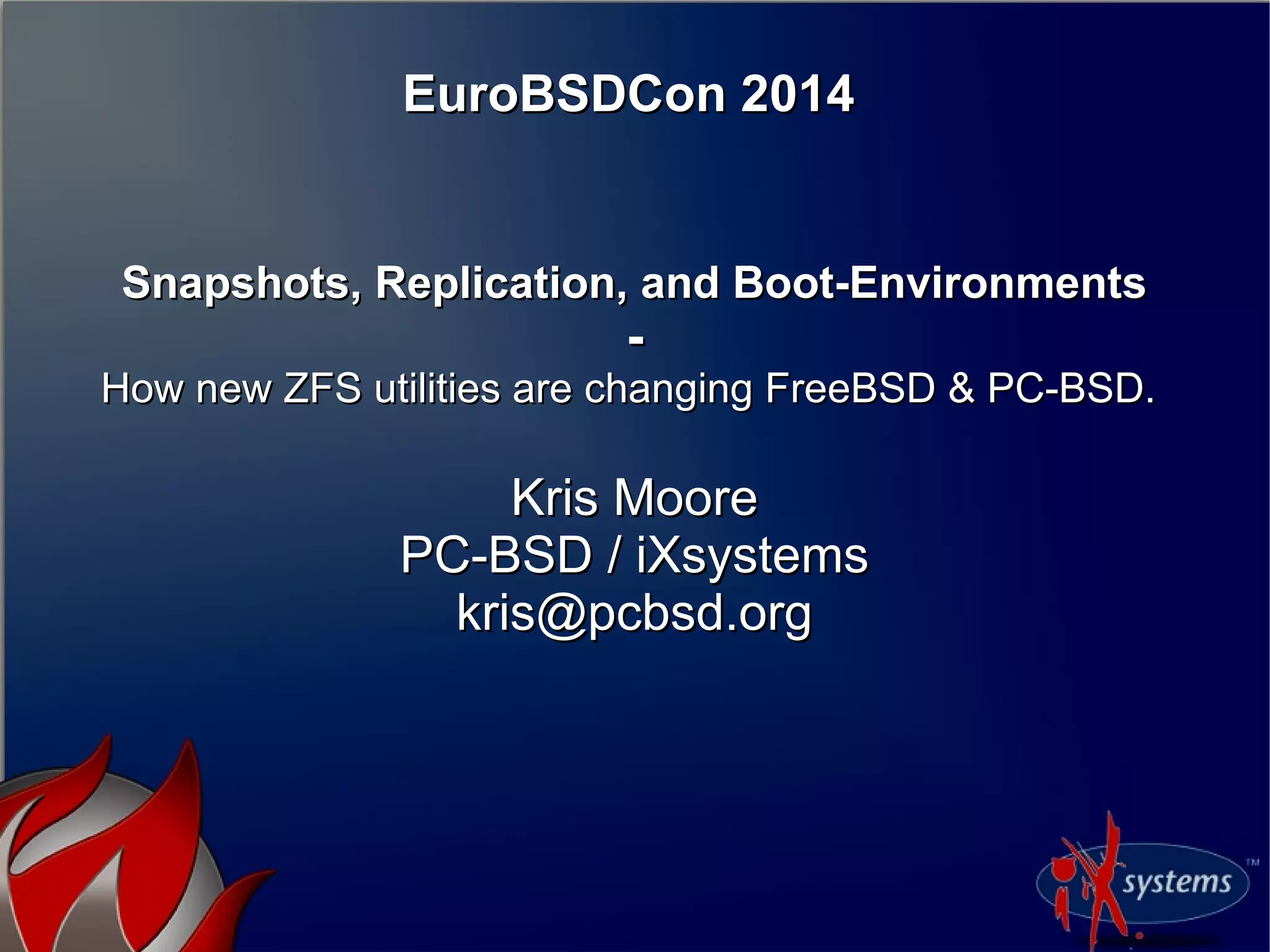 EuroBSDCon 2014

Snapshots, Replication, and Boot-Environments
-
How new ZFS utilities are changing FreeBSD & PC-BSD.

Kris Moore
PC-BSD / iXsystems
kris@pcbsd.org

iX systems ™